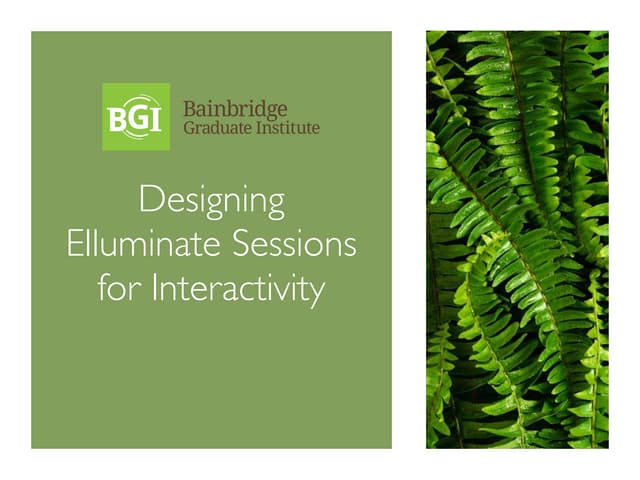 BGI Bainbridge Graduate Institute

Designing Elluminate Sessions for Interactivity